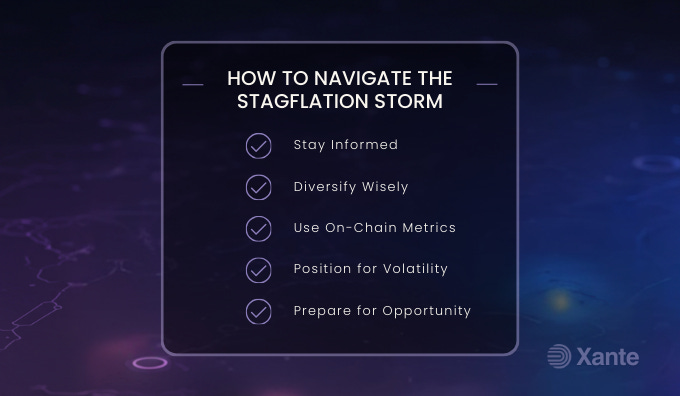 HOW TO NAVIGATE THE STAGFLATION STORM

Stay Informed

Diversify Wisely

Use On-Chain Metrics

Position for Volatility

Prepare for Opportunity

Xante